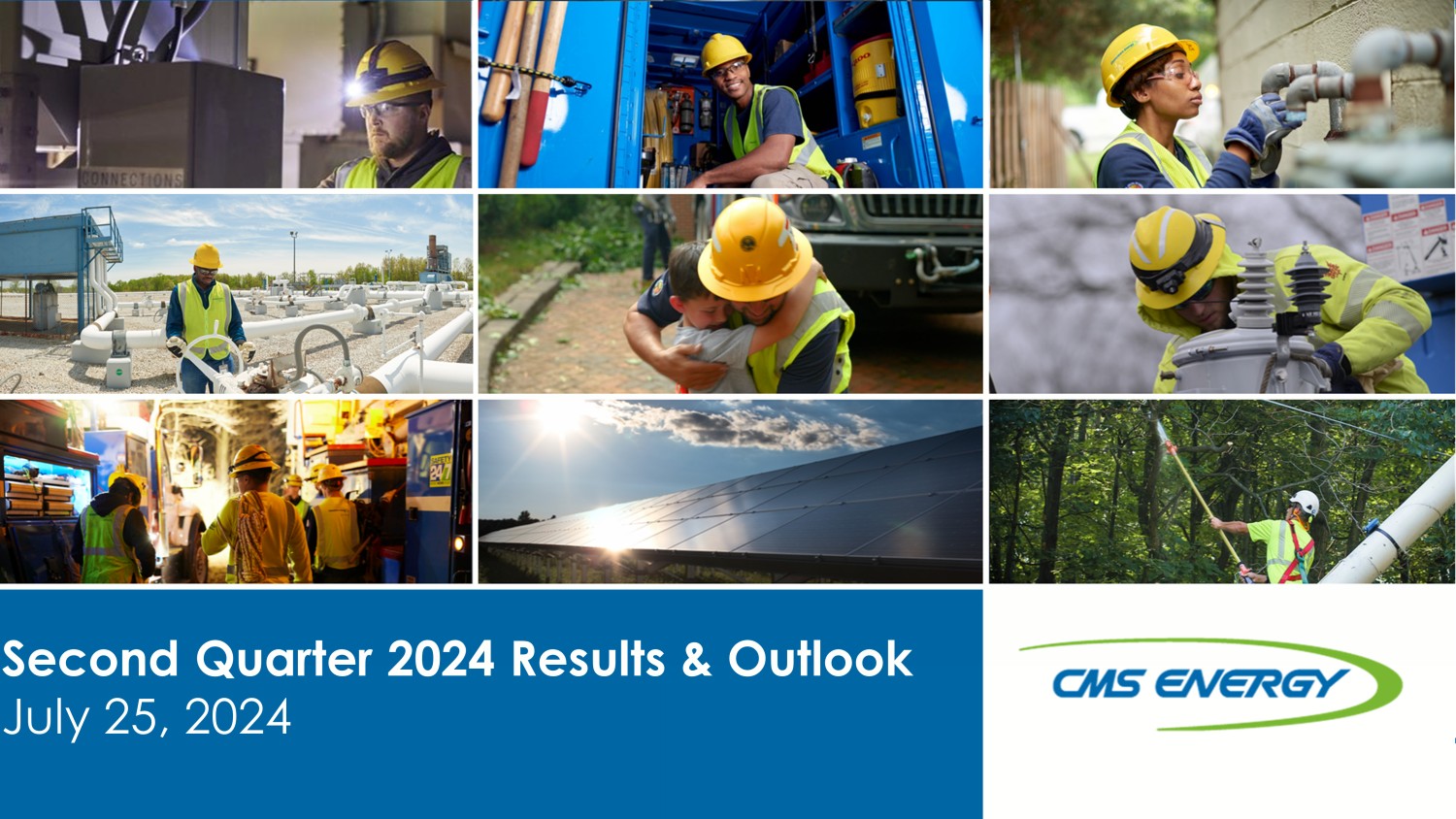 CONNECTIONS

24/7

Second Quarter 2024 Results & Outlook
July 25, 2024

CMS ENERGY